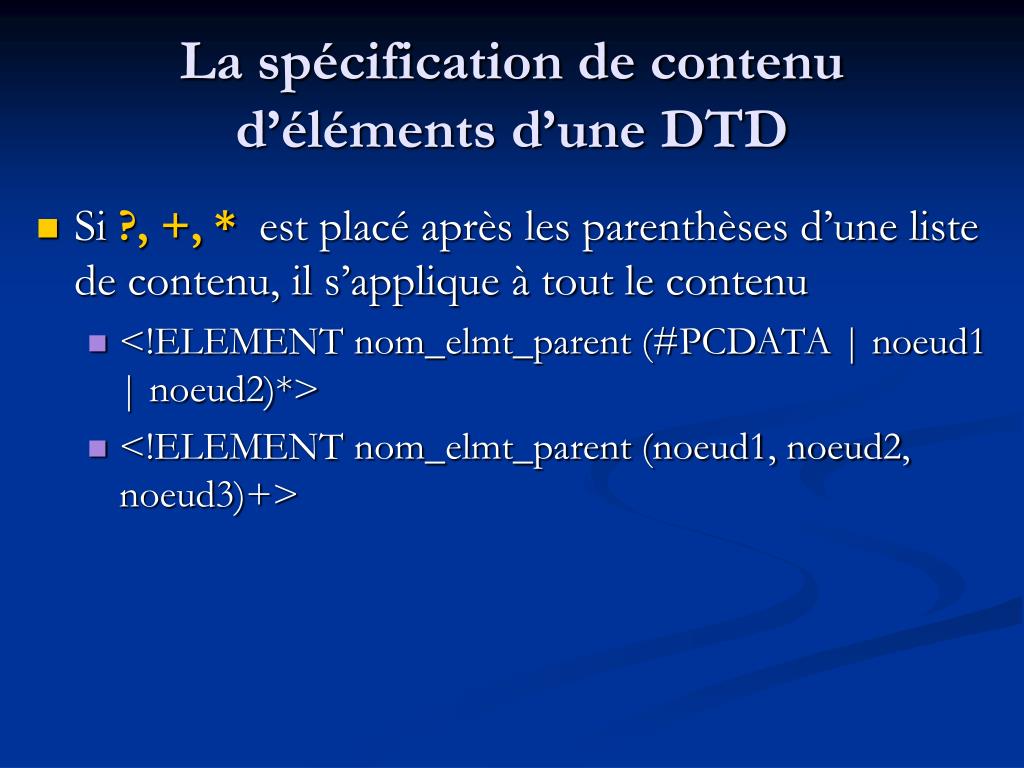 La spécification de contenu d’éléments d’une DTD

Si ?, +, * est placé après les parenthèses d’une liste de contenu, il s’applique à tout le contenu

<!ELEMENT nom_elmt_parent (#PCDATA | noeud1 | noeud2)*>

<!ELEMENT nom_elmt_parent (noeud1, noeud2, noeud3)+>